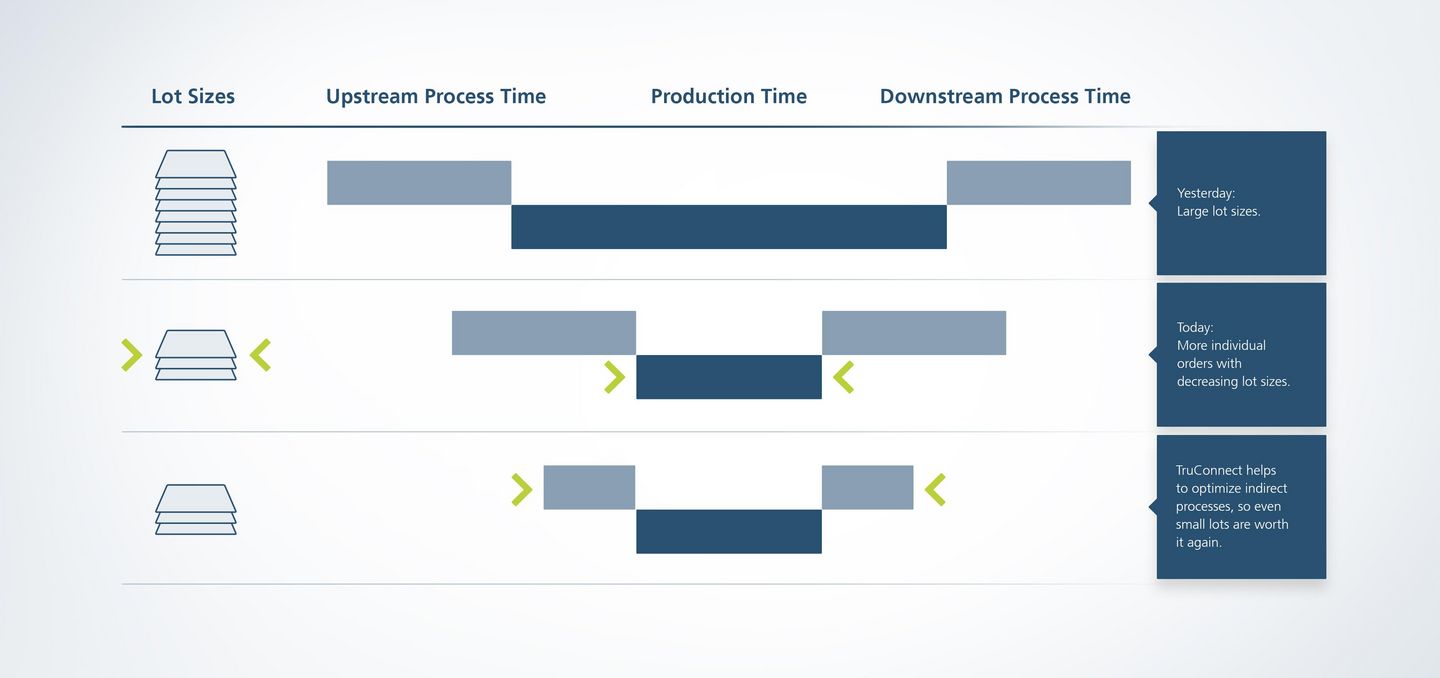 Lot Sizes

Upstream Process Time

Production Time

Downstream Process Time

Yesterday:
Large lot sizes.

Today:
More individual orders with decreasing lot sizes.

TruConnect helps to optimize indirect processes, so even small lots are worth it again.